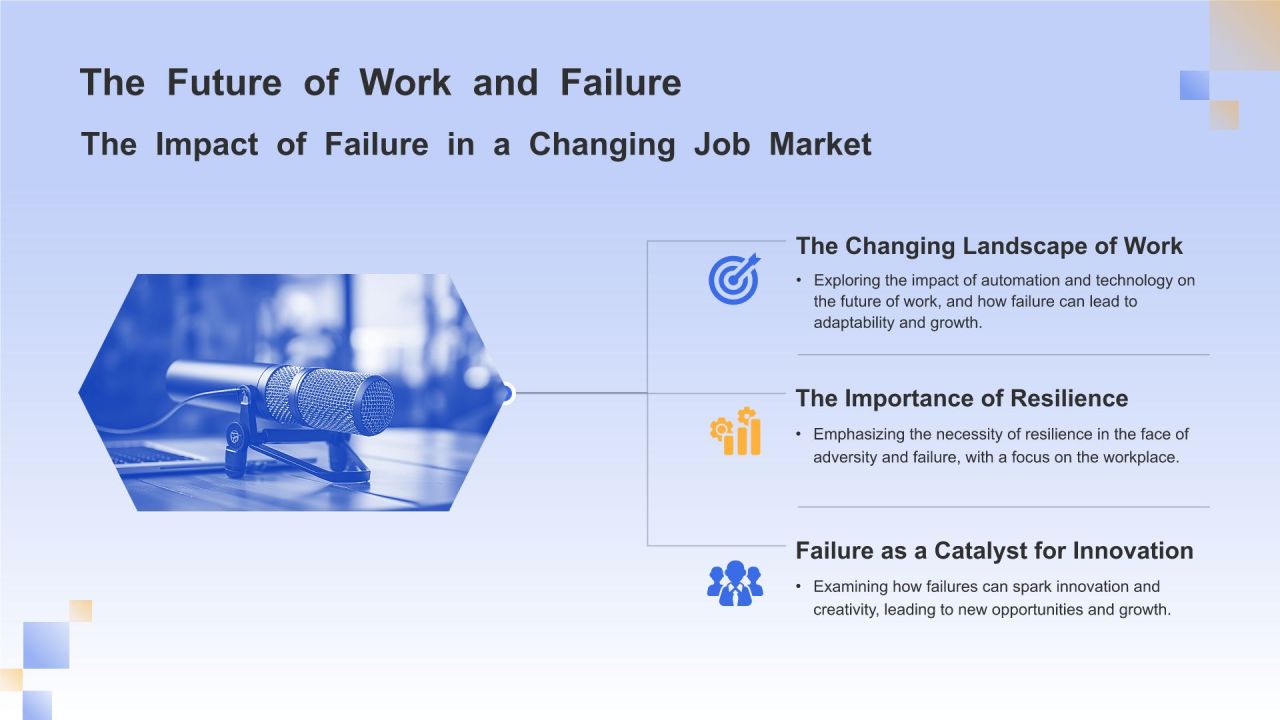 The Future of Work and Failure

The Impact of Failure in a Changing Job Market

The Changing Landscape of Work

• Exploring the impact of automation and technology on the future of work, and how failure can lead to adaptability and growth.

The Importance of Resilience

• Emphasizing the necessity of resilience in the face of adversity and failure, with a focus on the workplace.

Failure as a Catalyst for Innovation

• Examining how failures can spark innovation and creativity, leading to new opportunities and growth.